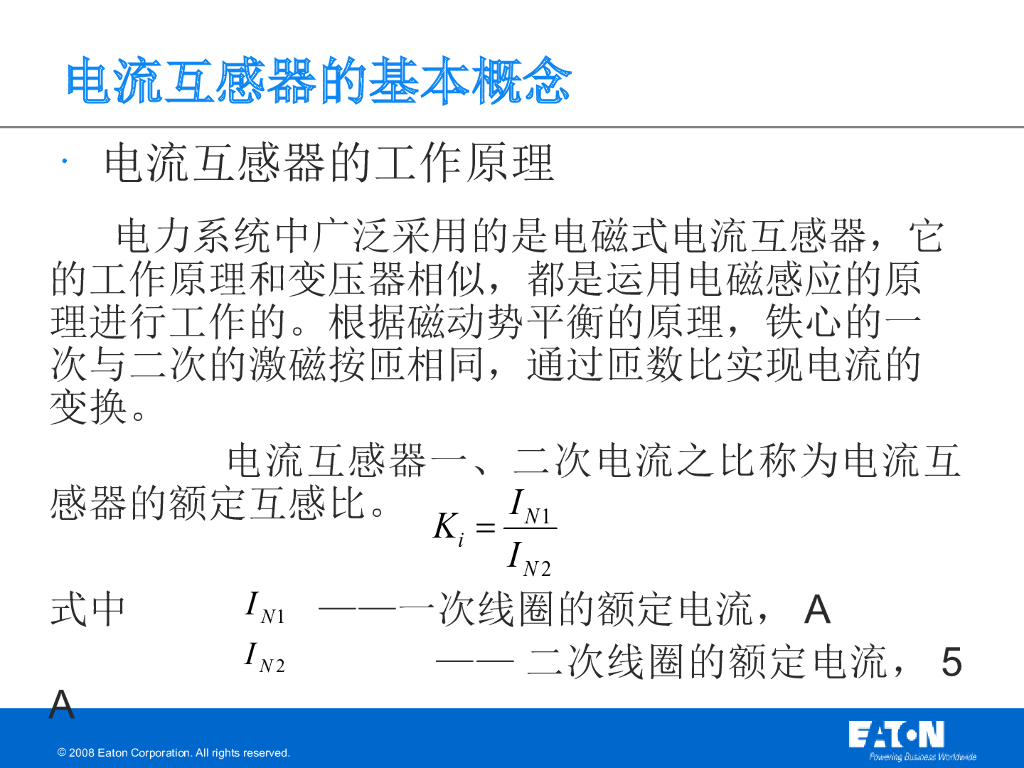 电流互感器的基本概念

· 电流互感器的工作原理

电力系统中广泛采用的是电磁式电流互感器，它的工作原理和变压器相似，都是运用电磁感应的原理进行工作的。根据磁动势平衡的原理，铁心的一次与二次的激磁按匝相同，通过匝数比实现电流的变换。

电流互感器一、二次电流之比称为电流互感器的额定互感比。 $K_i = \frac{I_{N1}}{I_{N2}}$

式中 $I_{N1}$ ——一次线圈的额定电流， A

$I_{N2}$ —— 二次线圈的额定电流， 5 A

© 2008 Eaton Corporation. All rights reserved.

EATON
Powering Business Worldwide